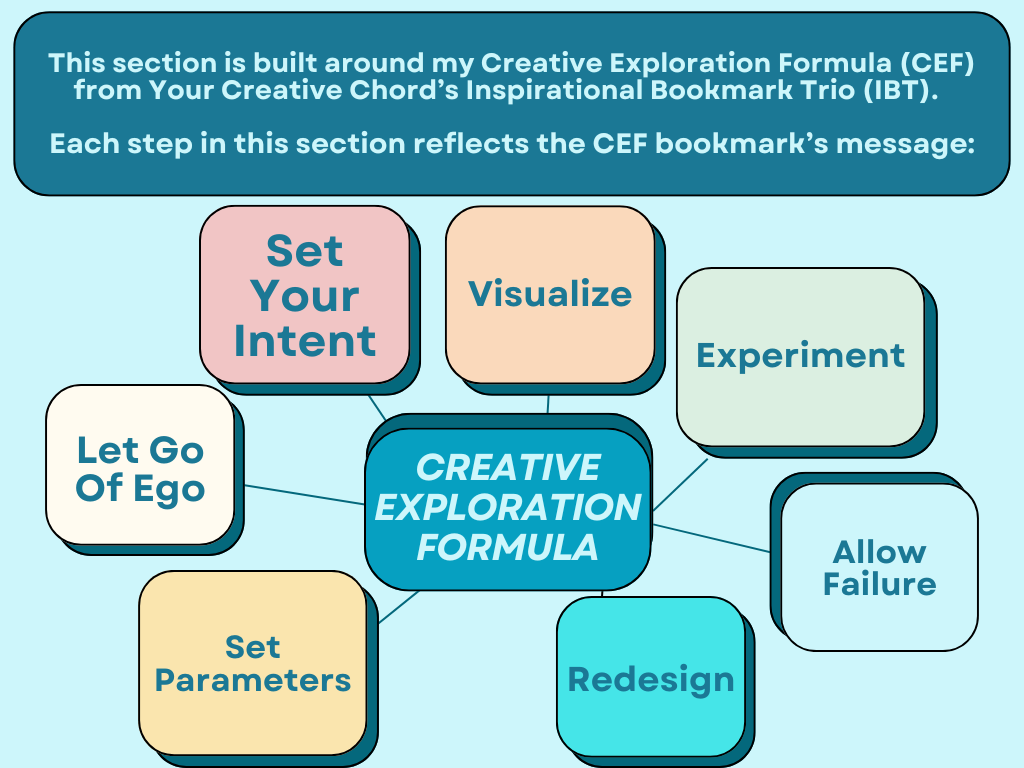 This section is built around my Creative Exploration Formula (CEF) from Your Creative Chord's Inspirational Bookmark Trio (IBT).

Each step in this section reflects the CEF bookmark's message:

Set Your Intent

Visualize

Experiment

Let Go Of Ego

CREATIVE EXPLORATION FORMULA

Allow Failure

Set Parameters

Redesign